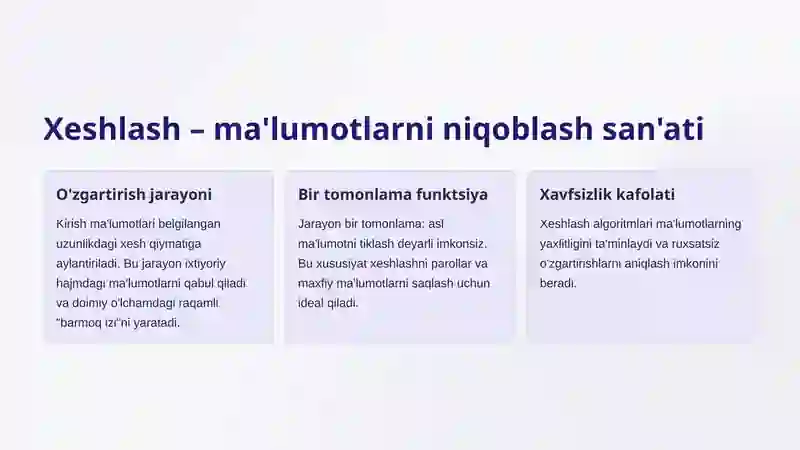 Xeshlash – ma'lumotlarni niqoblash san'ati

O'zgartirish jarayoni

Kirish ma'lumotlari belgilangan uzunlikdagi xesh qiymatiga aylantiriladi. Bu jarayon ixtiyoriy hajmdagi ma'lumotlarni qabul qiladi va doimiy o'lchamdagi raqamli "barmoq izi"ni yaratadi.

Bir tomonlama funktsiya

Jarayon bir tomonlama: asl ma'lumotni tiklash deyarli imkonsiz. Bu xususiyat xeshlashni parollar va maxfiy ma'lumotlarni saqlash uchun ideal qiladi.

Xavfsizlik kafolati

Xeshlash algoritmlari ma'lumotlarning yaxlitligini ta'minlaydi va ruxsatsiz o'zgartirishlarni aniqlash imkonini beradi.